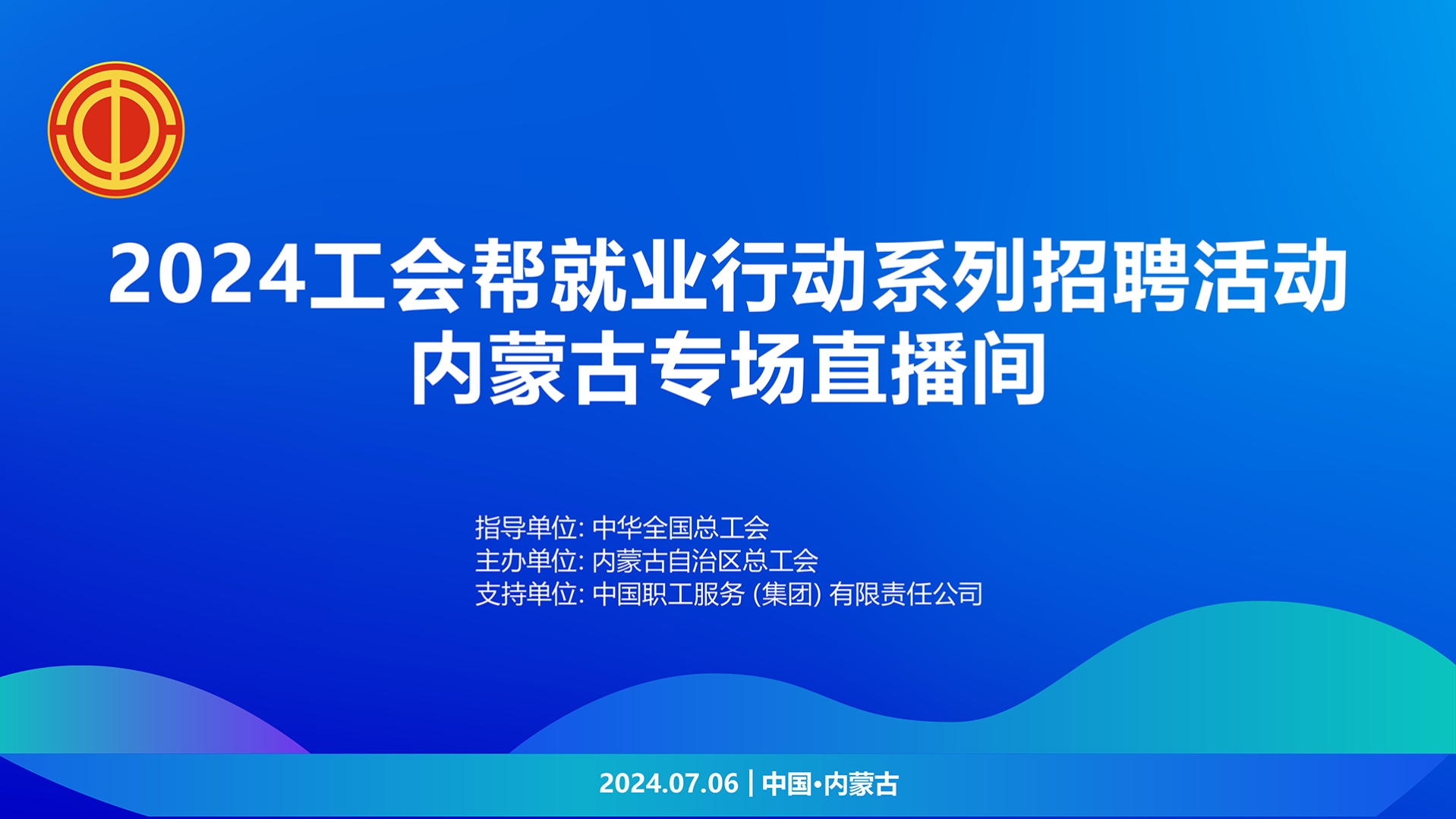 2024工会帮就业行动系列招聘活动
内蒙古专场直播间

指导单位: 中华全国总工会
主办单位: 内蒙古自治区总工会
支持单位: 中国职工服务 (集团) 有限责任公司

2024.07.06 | 中国·内蒙古